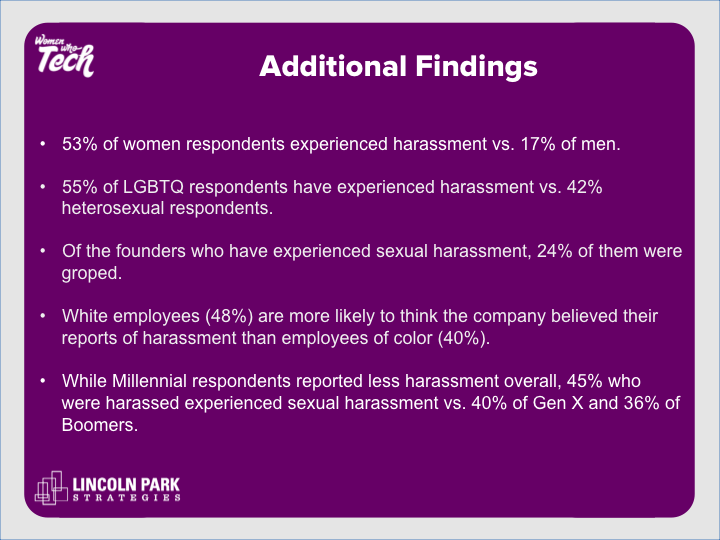 Women Who Tech

Additional Findings

• 53% of women respondents experienced harassment vs. 17% of men.

• 55% of LGBTQ respondents have experienced harassment vs. 42% heterosexual respondents.

• Of the founders who have experienced sexual harassment, 24% of them were groped.

• White employees (48%) are more likely to think the company believed their reports of harassment than employees of color (40%).

• While Millennial respondents reported less harassment overall, 45% who were harassed experienced sexual harassment vs. 40% of Gen X and 36% of Boomers.

LINCOLN PARK STRATEGIES